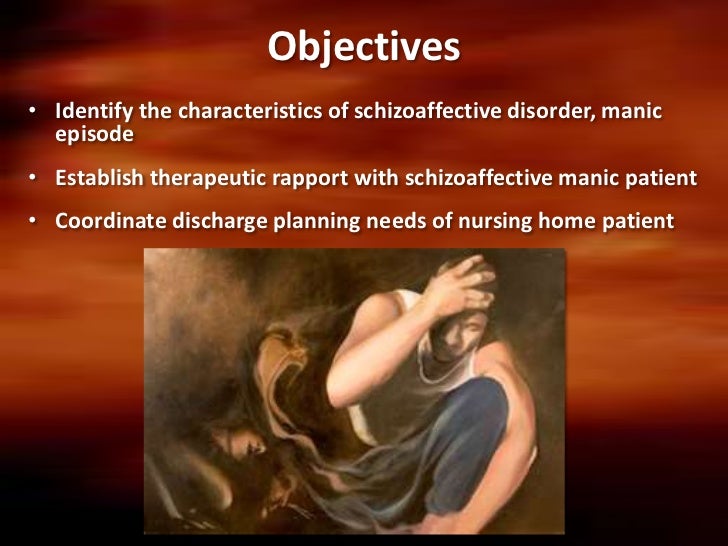 Objectives

• Identify the characteristics of schizoaffective disorder, manic episode

• Establish therapeutic rapport with schizoaffective manic patient

• Coordinate discharge planning needs of nursing home patient